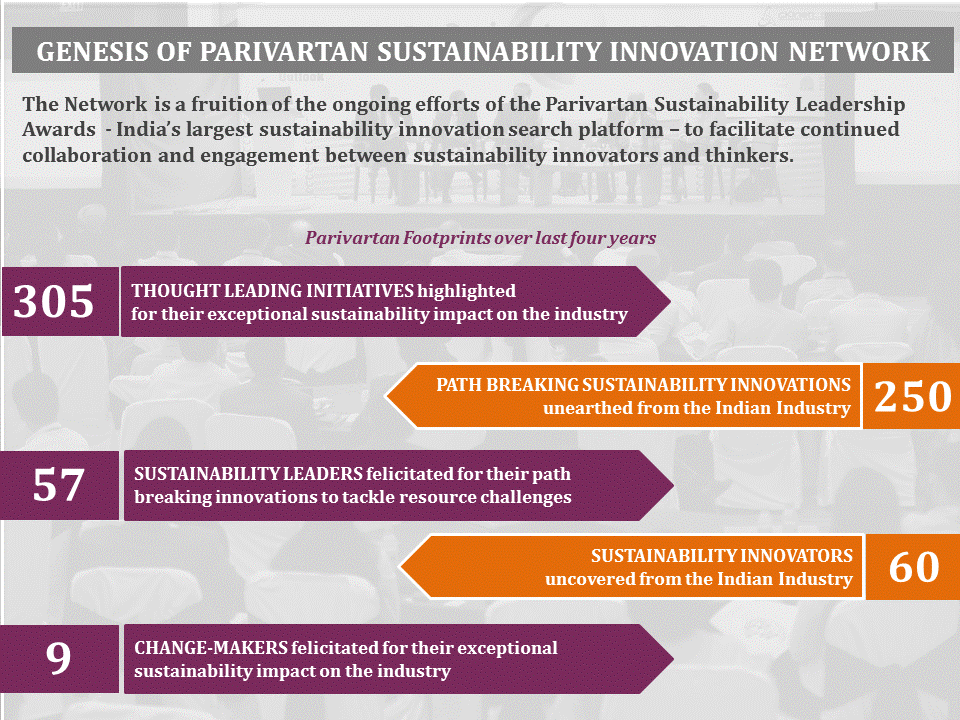 GENESIS OF PARIVARTAN SUSTAINABILITY INNOVATION NETWORK

The Network is a fruition of the ongoing efforts of the Parivartan Sustainability Leadership Awards - India's largest sustainability innovation search platform – to facilitate continued collaboration and engagement between sustainability innovators and thinkers.

Parivartan Footprints over last four years

305 THOUGHT LEADING INITIATIVES highlighted for their exceptional sustainability impact on the industry

PATH BREAKING SUSTAINABILITY INNOVATIONS unearthed from the Indian Industry 250

57 SUSTAINABILITY LEADERS felicitated for their path breaking innovations to tackle resource challenges

SUSTAINABILITY INNOVATORS uncovered from the Indian Industry 60

9 CHANGE-MAKERS felicitated for their exceptional sustainability impact on the industry